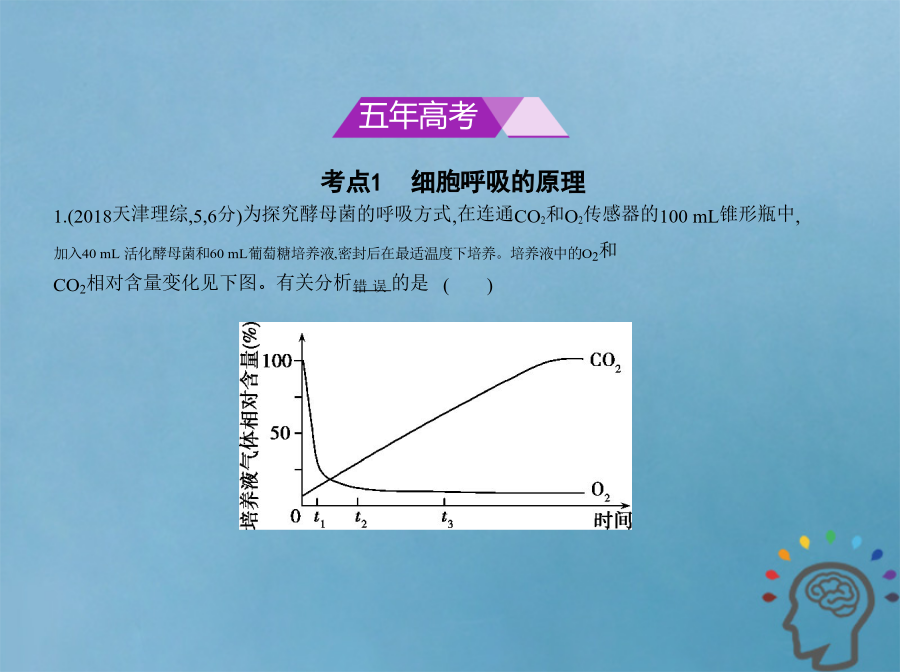 五年高考

考点1　细胞呼吸的原理

1.(2018天津理综,5,6分)为探究酵母菌的呼吸方式,在连通$CO_2$和$O_2$传感器的100 mL锥形瓶中,加入40 mL 活化酵母菌和60 mL葡萄糖培养液,密封后在最适温度下培养。培养液中的$O_2$和$CO_2$相对含量变化见下图。有关分析错误的是 (　　)

培养液气体相对含量(%)
100
50
0
$t_1$
$t_2$
$t_3$
时间
$CO_2$
$O_2$